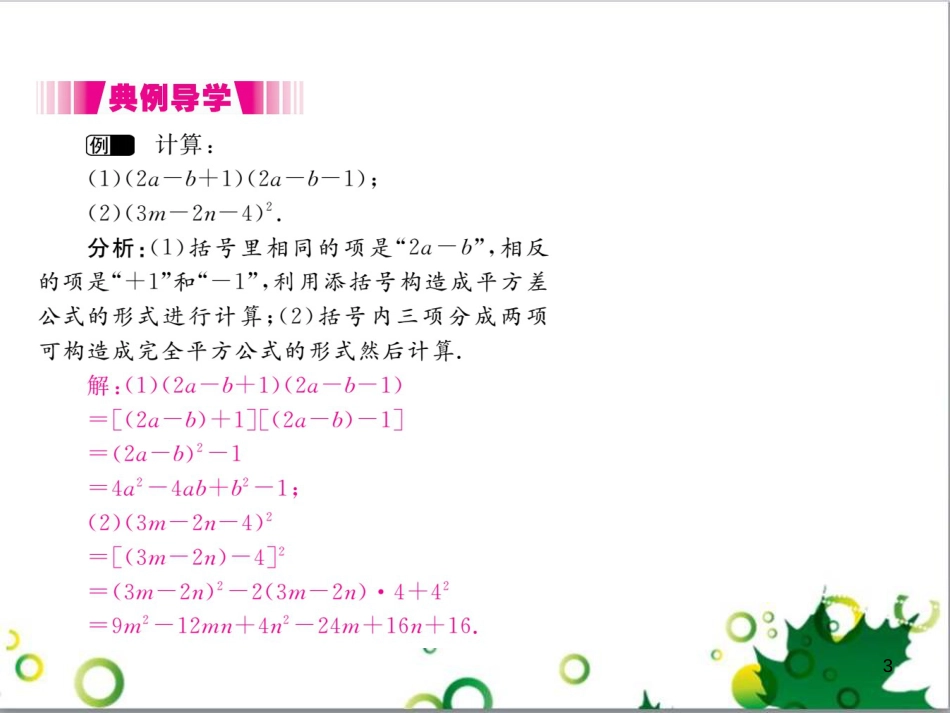 典例导学

例 计算：

(1)$(2a-b+1)(2a-b-1)$；

(2)$(3m-2n-4)^2$.

分析：(1)括号里相同的项是“$2a-b$”，相反的项是“$+1$”和“$-1$”，利用添括号构造成平方差公式的形式进行计算；(2)括号内三项分成两项可构造成完全平方公式的形式然后计算.

解：(1)$(2a-b+1)(2a-b-1)$

$=[(2a-b)+1][(2a-b)-1]$

$=(2a-b)^2-1$

$=4a^2-4ab+b^2-1$；

(2)$(3m-2n-4)^2$

$=[(3m-2n)-4]^2$

$=(3m-2n)^2-2(3m-2n)\cdot 4+4^2$

$=9m^2-12mn+4n^2-24m+16n+16$.

3